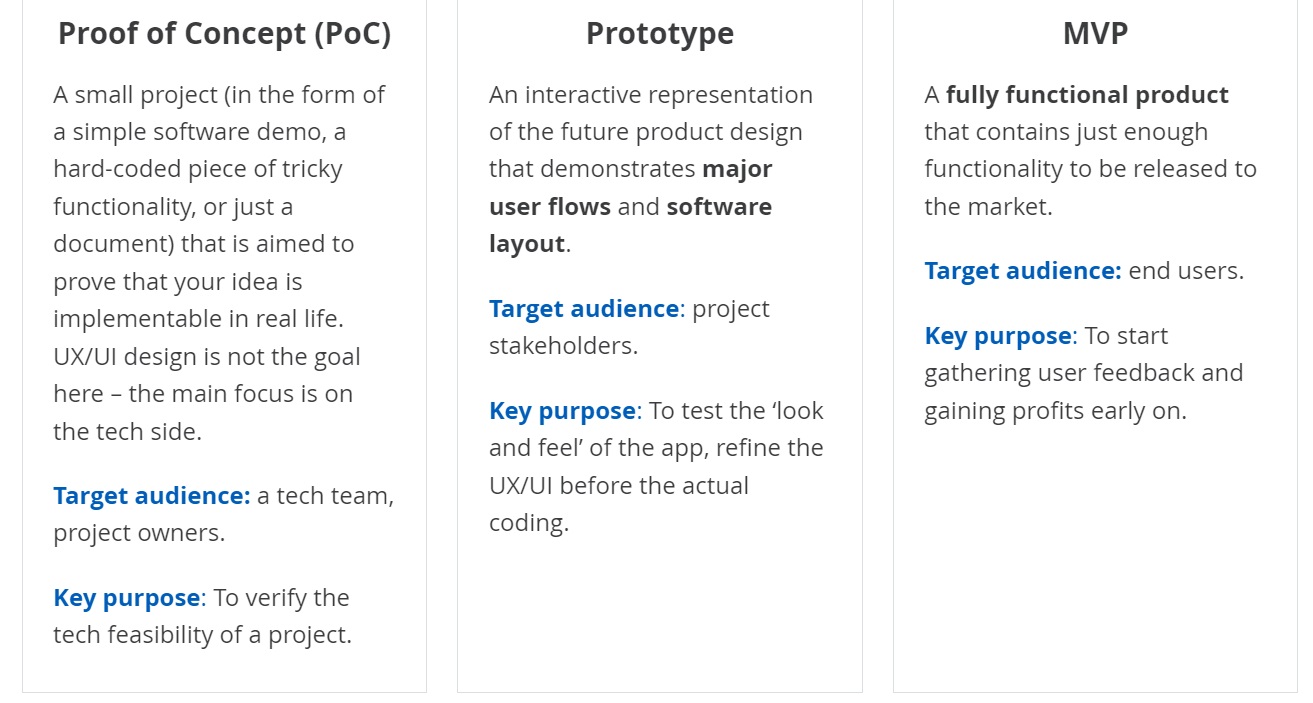 Proof of Concept (PoC)

A small project (in the form of a simple software demo, a hard-coded piece of tricky functionality, or just a document) that is aimed to prove that your idea is implementable in real life. UX/UI design is not the goal here – the main focus is on the tech side.

Target audience: a tech team, project owners.

Key purpose: To verify the tech feasibility of a project.

Prototype

An interactive representation of the future product design that demonstrates major user flows and software layout.

Target audience: project stakeholders.

Key purpose: To test the ‘look and feel’ of the app, refine the UX/UI before the actual coding.

MVP

A fully functional product that contains just enough functionality to be released to the market.

Target audience: end users.

Key purpose: To start gathering user feedback and gaining profits early on.